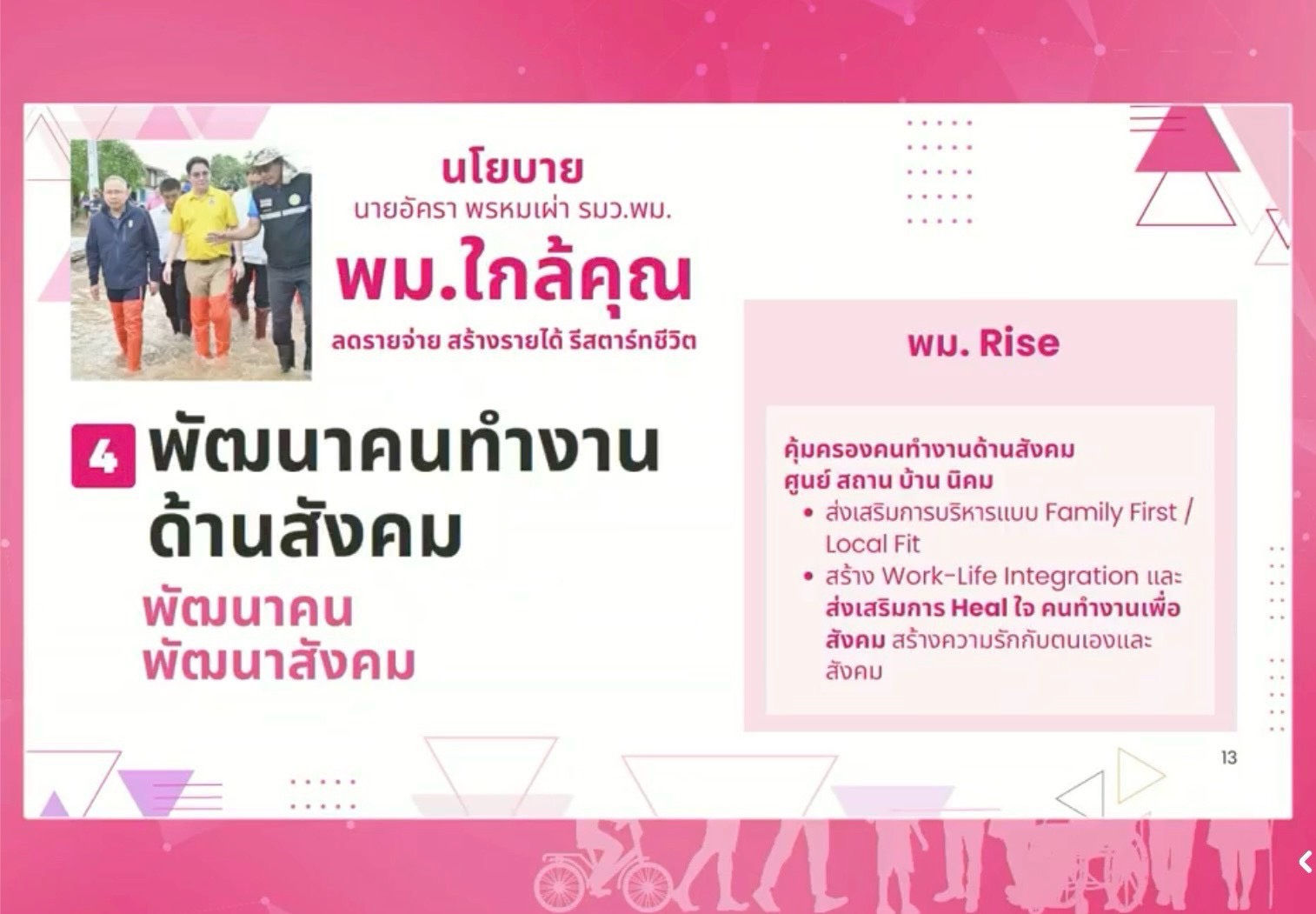 นโยบาย
นายอัครา พรหมเผ่า รมว.พม.
พม.ใกล้คุณ
ลดรายจ่าย สร้างรายได้ รีสตาร์ทชีวิต

4 พัฒนาคนทำงานด้านสังคม
พัฒนาคน
พัฒนาสังคม

พม. Rise

คุ้มครองคนทำงานด้านสังคม
ศูนย์ สถาน บ้าน นิคม
• ส่งเสริมการบริหารแบบ Family First / Local Fit
• สร้าง Work-Life Integration และ ส่งเสริมการ Heal ใจ คนทำงานเพื่อสังคม สร้างความรักกับตนเองและสังคม

13